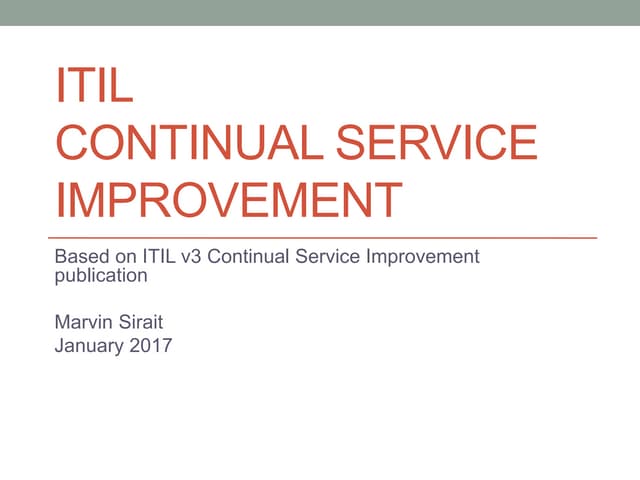 ITIL
CONTINUAL SERVICE IMPROVEMENT

Based on ITIL v3 Continual Service Improvement publication

Marvin Sirait
January 2017